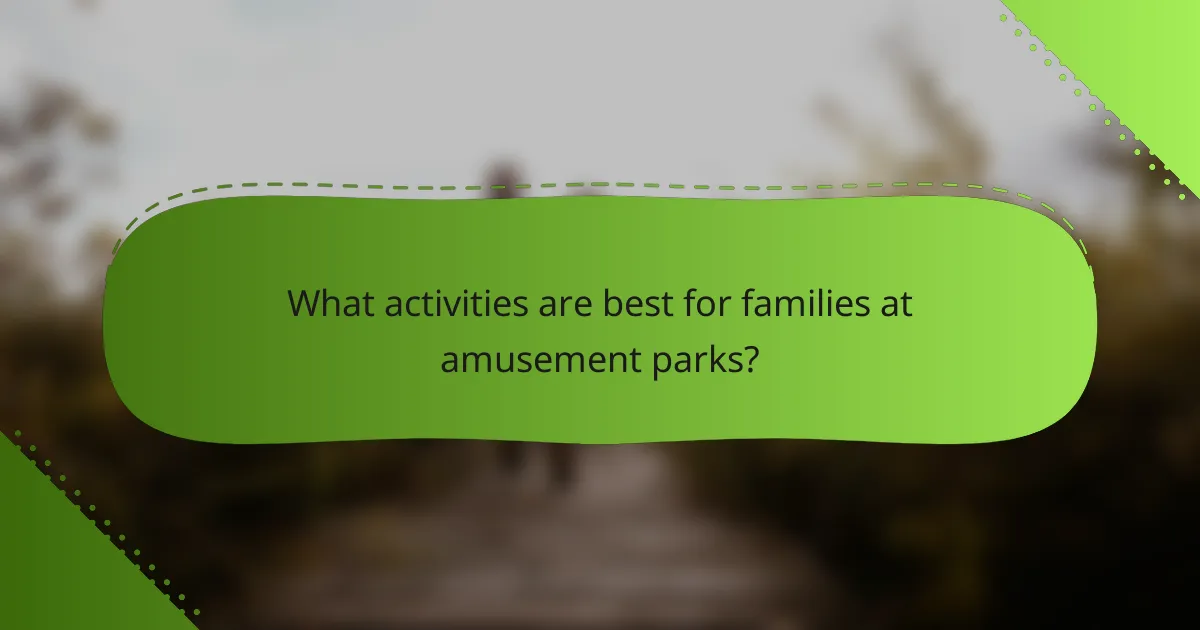 What activities are best for families at amusement parks?